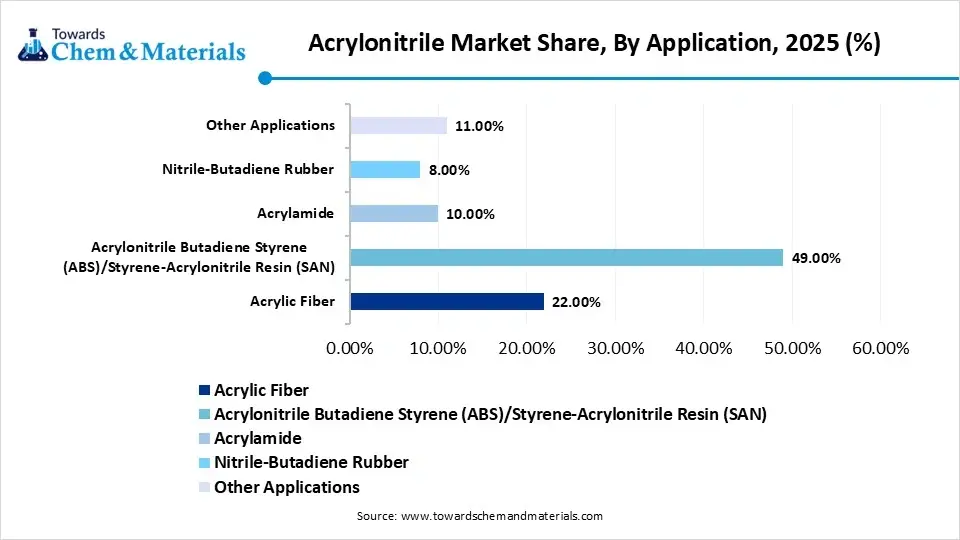 Towards Chem & Materials

Acrylonitrile Market Share, By Application, 2025 (%)

Other Applications 11.00%
Nitrile-Butadiene Rubber 8.00%
Acrylamide 10.00%
Acrylonitrile Butadiene Styrene (ABS)/Styrene-Acrylonitrile Resin (SAN) 49.00%
Acrylic Fiber 22.00%

0.00% 10.00% 20.00% 30.00% 40.00% 50.00% 60.00%

Acrylic Fiber
Acrylonitrile Butadiene Styrene (ABS)/Styrene-Acrylonitrile Resin (SAN)
Acrylamide
Nitrile-Butadiene Rubber
Other Applications

Source: www.towardschemandmaterials.com